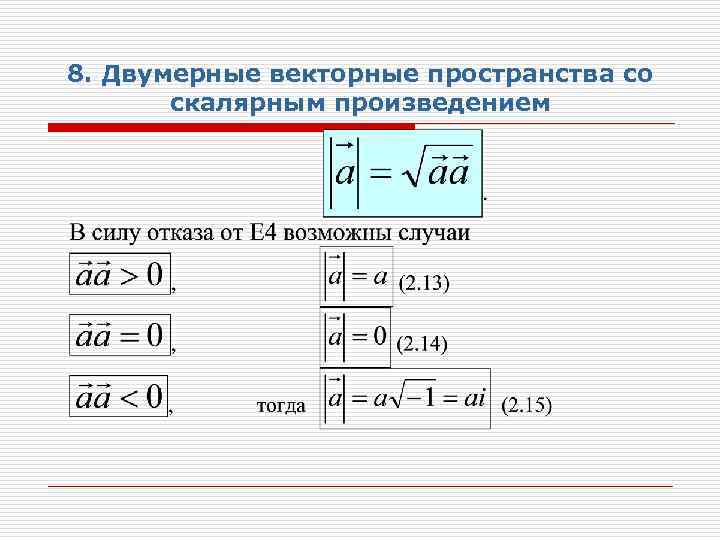 8. Двумерные векторные пространства со скалярным произведением

$\left|\vec{a}\right| = \sqrt{\vec{a}\vec{a}}$.

В силу отказа от Е4 возможны случаи

$\vec{a}\vec{a} > 0$, $\left|\vec{a}\right| = a$ (2.13)

$\vec{a}\vec{a} = 0$, $\left|\vec{a}\right| = 0$ (2.14)

$\vec{a}\vec{a} < 0$, тогда $\left|\vec{a}\right| = a\sqrt{-1} = ai$ (2.15)